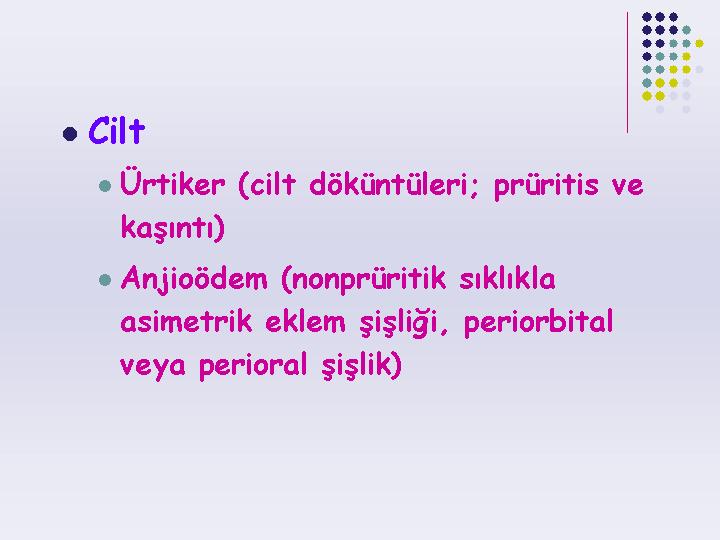 Cilt

Ürtiker (cilt döküntüleri; prüritis ve kaşıntı)

Anjioödem (nonprüritik sıklıkla asimetrik eklem şişliği, periorbital veya perioral şişlik)